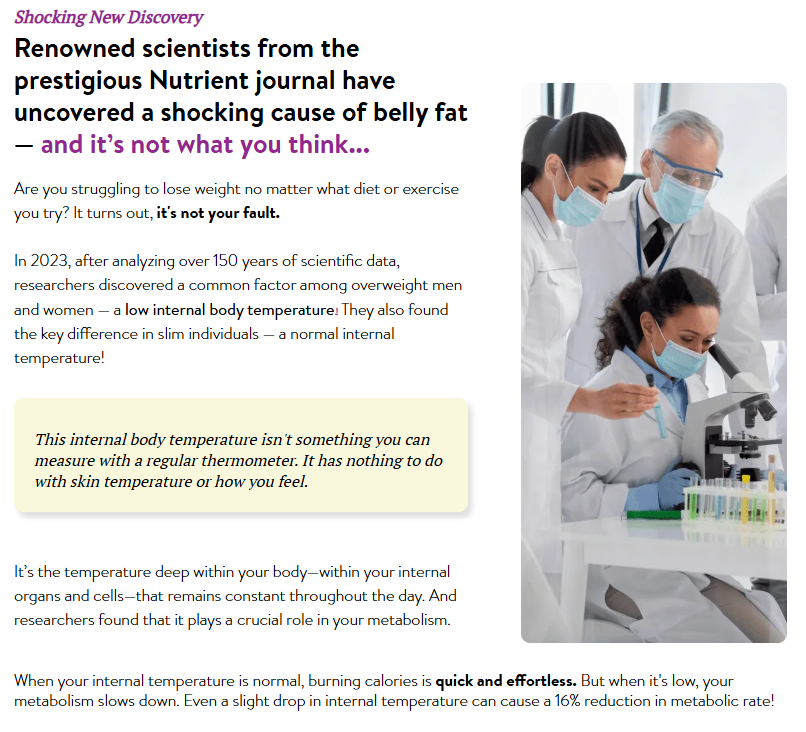 Shocking New Discovery

Renowned scientists from the prestigious Nutrient journal have uncovered a shocking cause of belly fat — and it's not what you think...

Are you struggling to lose weight no matter what diet or exercise you try? It turns out, it's not your fault.

In 2023, after analyzing over 150 years of scientific data, researchers discovered a common factor among overweight men and women — a low internal body temperature! They also found the key difference in slim individuals — a normal internal temperature!

This internal body temperature isn't something you can measure with a regular thermometer. It has nothing to do with skin temperature or how you feel.

It's the temperature deep within your body—within your internal organs and cells—that remains constant throughout the day. And researchers found that it plays a crucial role in your metabolism.

When your internal temperature is normal, burning calories is quick and effortless. But when it's low, your metabolism slows down. Even a slight drop in internal temperature can cause a 16% reduction in metabolic rate!